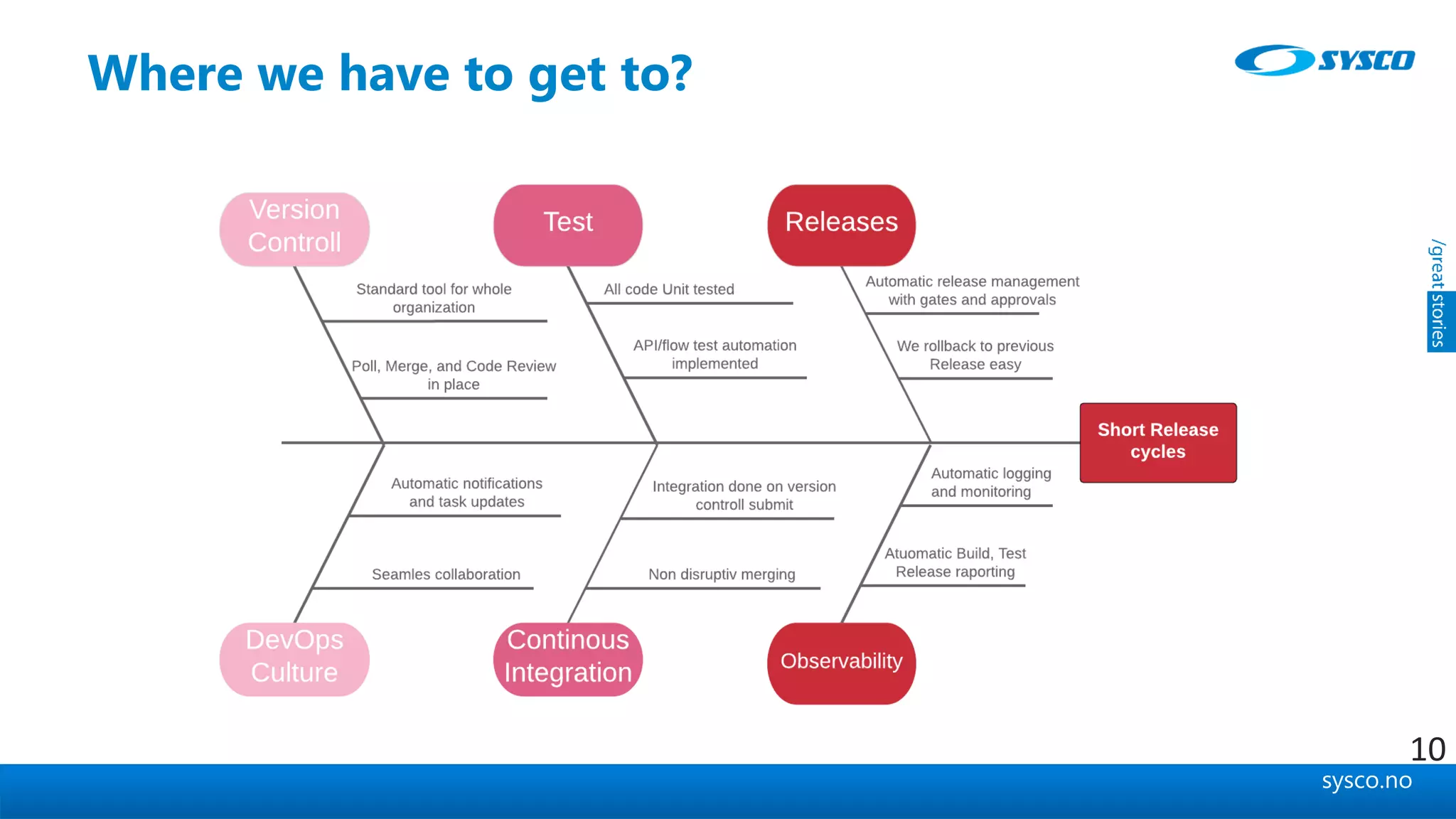 Where we have to get to?

SYSCO

/great stories

Version Controll

Standard tool for whole organization

Poll, Merge, and Code Review in place

Test

All code Unit tested

API/flow test automation implemented

Releases

Automatic release management with gates and approvals

We rollback to previous Release easy

Short Release cycles

Automatic notifications and task updates

Seamles collaboration

DevOps Culture

Integration done on version controll submit

Non disruptiv merging

Continous Integration

Automatic logging and monitoring

Atuomatic Build, Test Release raporting

Observability

10

sysco.no